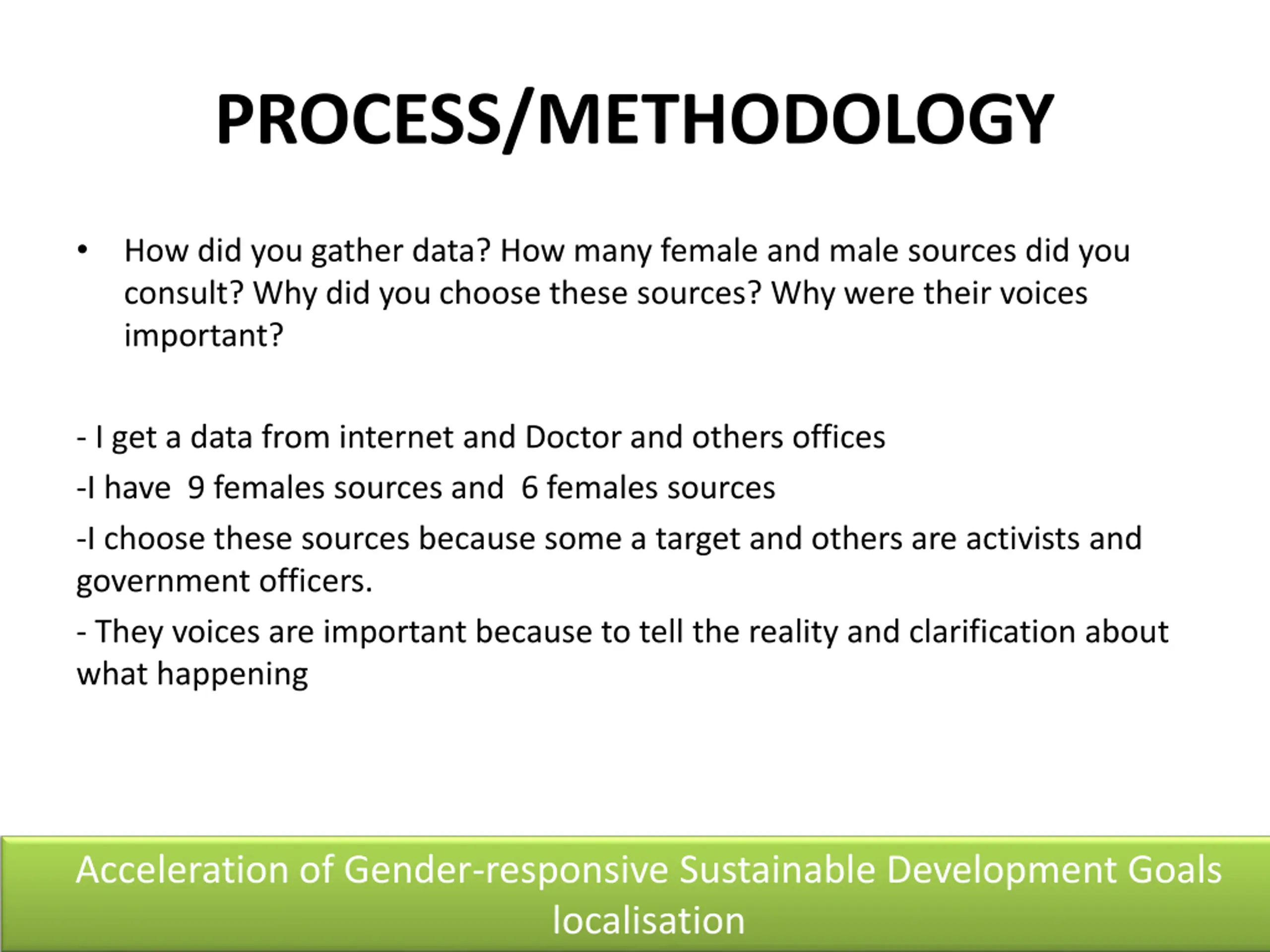 PROCESS/METHODOLOGY

• How did you gather data? How many female and male sources did you consult? Why did you choose these sources? Why were their voices important?

- I get a data from internet and Doctor and others offices

-I have 9 females sources and 6 females sources

-I choose these sources because some a target and others are activists and government officers.

- They voices are important because to tell the reality and clarification about what happening

Acceleration of Gender-responsive Sustainable Development Goals localisation